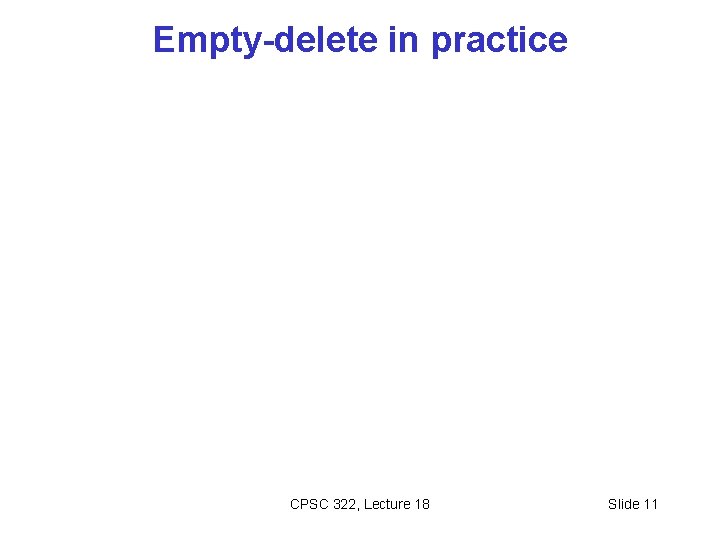 Empty-delete in practice

CPSC 322, Lecture 18

Slide 11